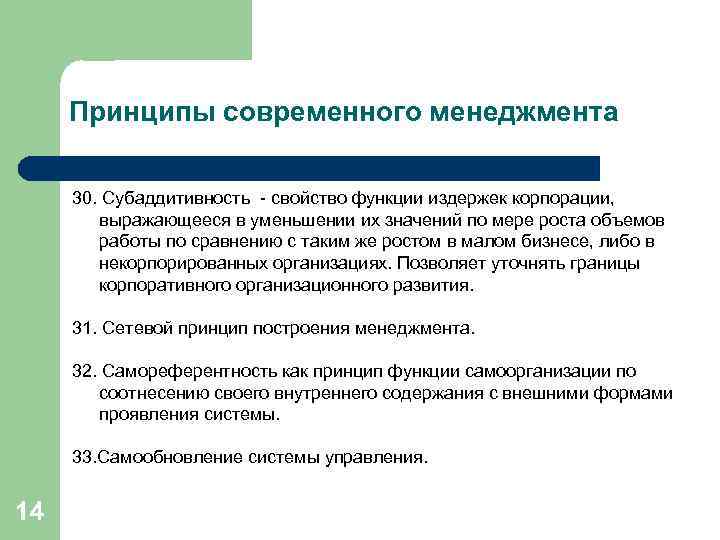 Принципы современного менеджмента

30. Субаддитивность - свойство функции издержек корпорации, выражающееся в уменьшении их значений по мере роста объемов работы по сравнению с таким же ростом в малом бизнесе, либо в некорпорированных организациях. Позволяет уточнять границы корпоративного организационного развития.

31. Сетевой принцип построения менеджмента.

32. Самореферентность как принцип функции самоорганизации по соотнесению своего внутреннего содержания с внешними формами проявления системы.

33.Самообновление системы управления.

14